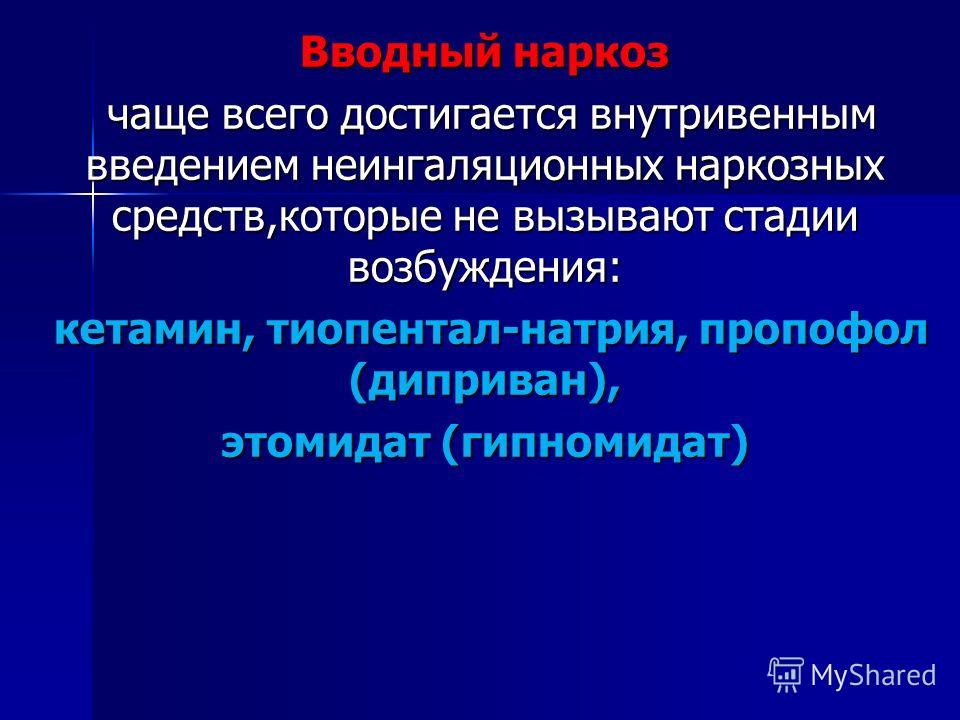 Вводный наркоз

чаще всего достигается внутривенным введением неингаляционных наркозных средств,которые не вызывают стадии возбуждения:

кетамин, тиопентал-натрия, пропофол (диприван),

этомидат (гипномидат)

MyShared